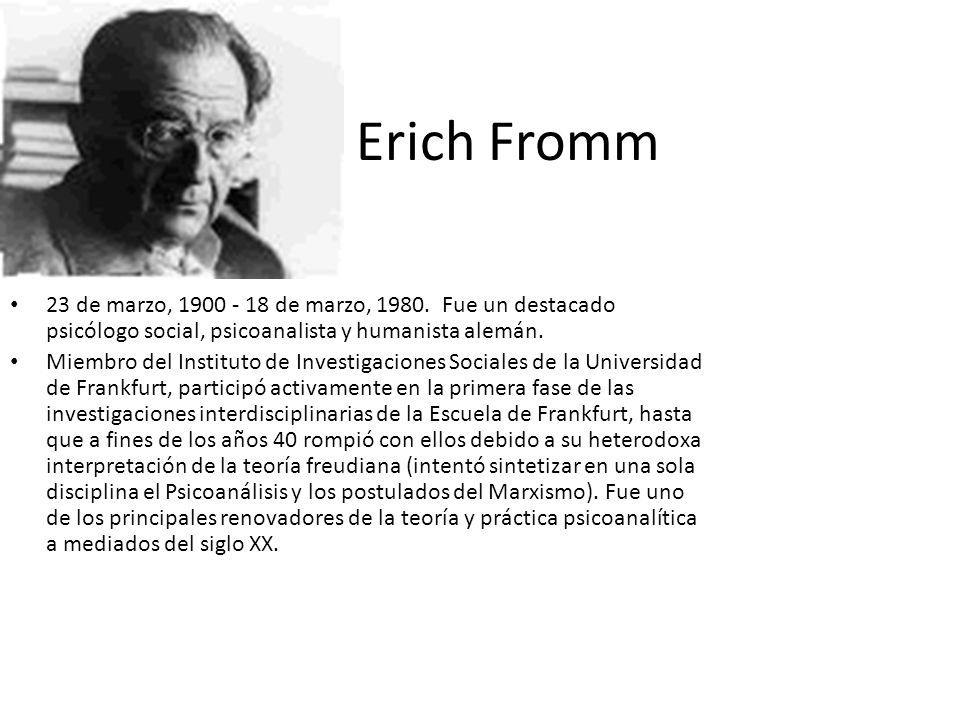 Erich Fromm

• 23 de marzo, 1900 - 18 de marzo, 1980. Fue un destacado psicólogo social, psicoanalista y humanista alemán.

• Miembro del Instituto de Investigaciones Sociales de la Universidad de Frankfurt, participó activamente en la primera fase de las investigaciones interdisciplinarias de la Escuela de Frankfurt, hasta que a fines de los años 40 rompió con ellos debido a su heterodoxa interpretación de la teoría freudiana (intentó sintetizar en una sola disciplina el Psicoanálisis y los postulados del Marxismo). Fue uno de los principales renovadores de la teoría y práctica psicoanalítica a mediados del siglo XX.